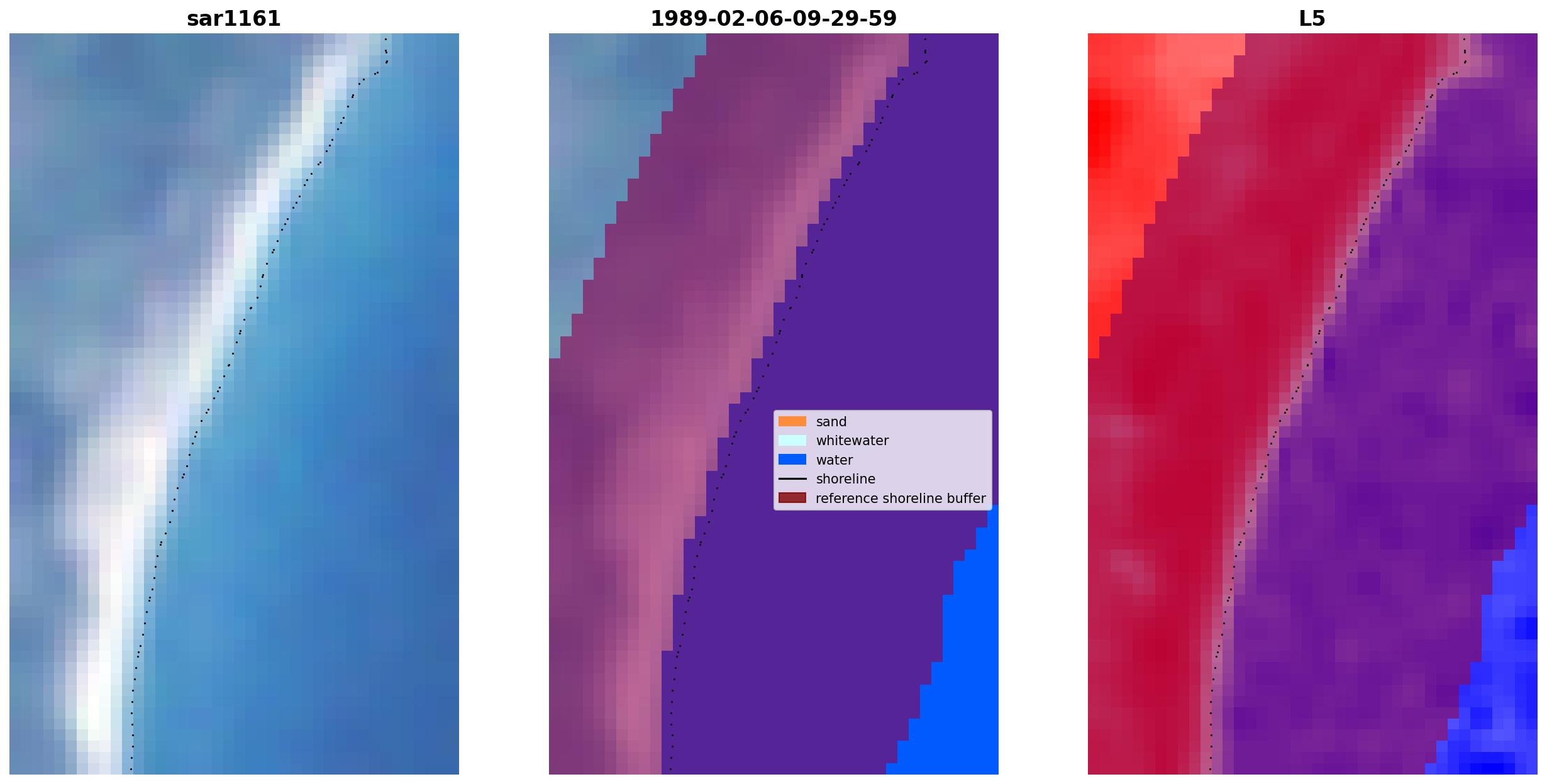 sar1161

1989-02-06-09-29-59

sand
whitewater
water
shoreline
reference shoreline buffer

L5